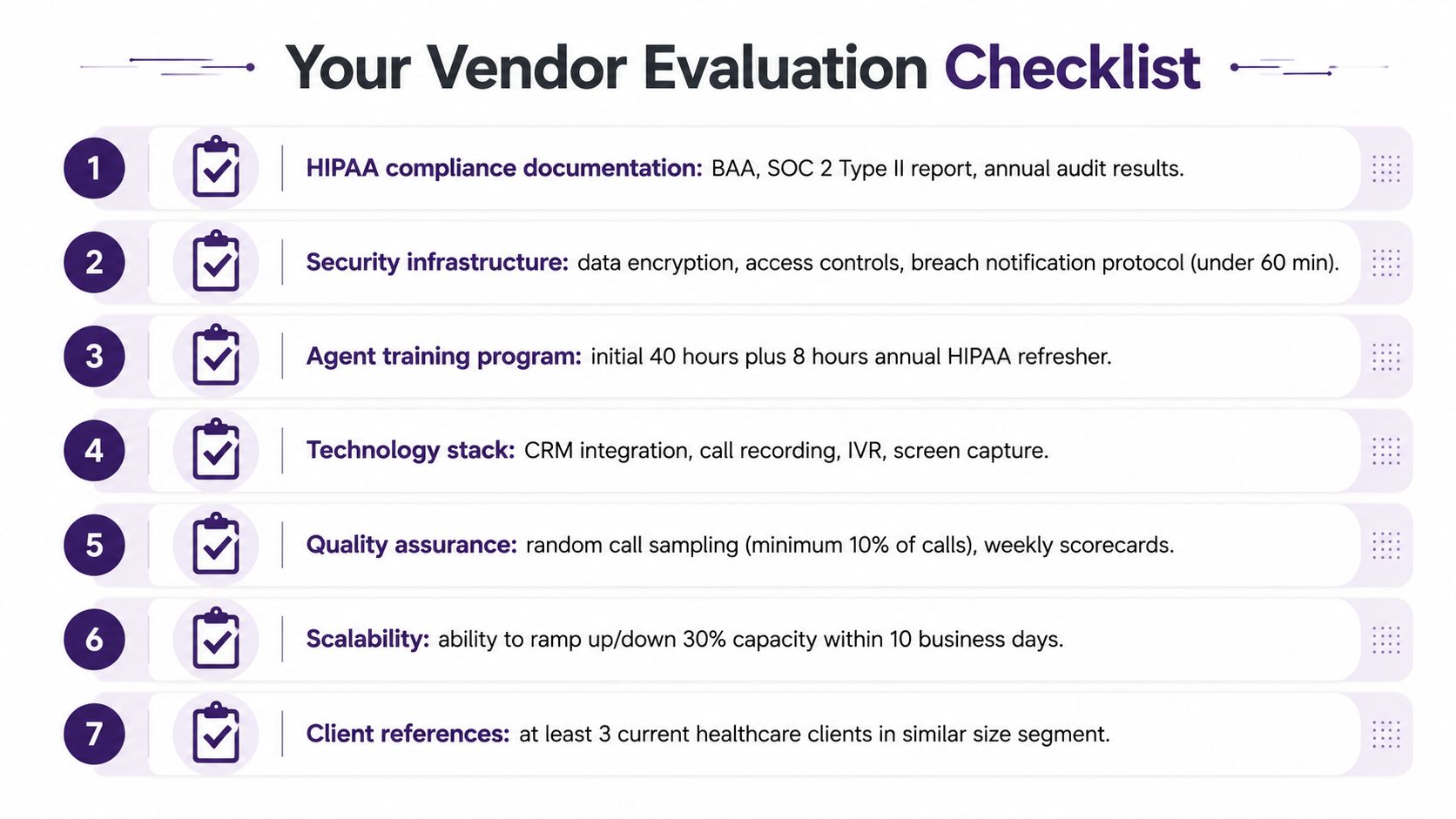 Your Vendor Evaluation Checklist

1 HIPAA compliance documentation: BAA, SOC 2 Type II report, annual audit results.

2 Security infrastructure: data encryption, access controls, breach notification protocol (under 60 min).

3 Agent training program: initial 40 hours plus 8 hours annual HIPAA refresher.

4 Technology stack: CRM integration, call recording, IVR, screen capture.

5 Quality assurance: random call sampling (minimum 10% of calls), weekly scorecards.

6 Scalability: ability to ramp up/down 30% capacity within 10 business days.

7 Client references: at least 3 current healthcare clients in similar size segment.